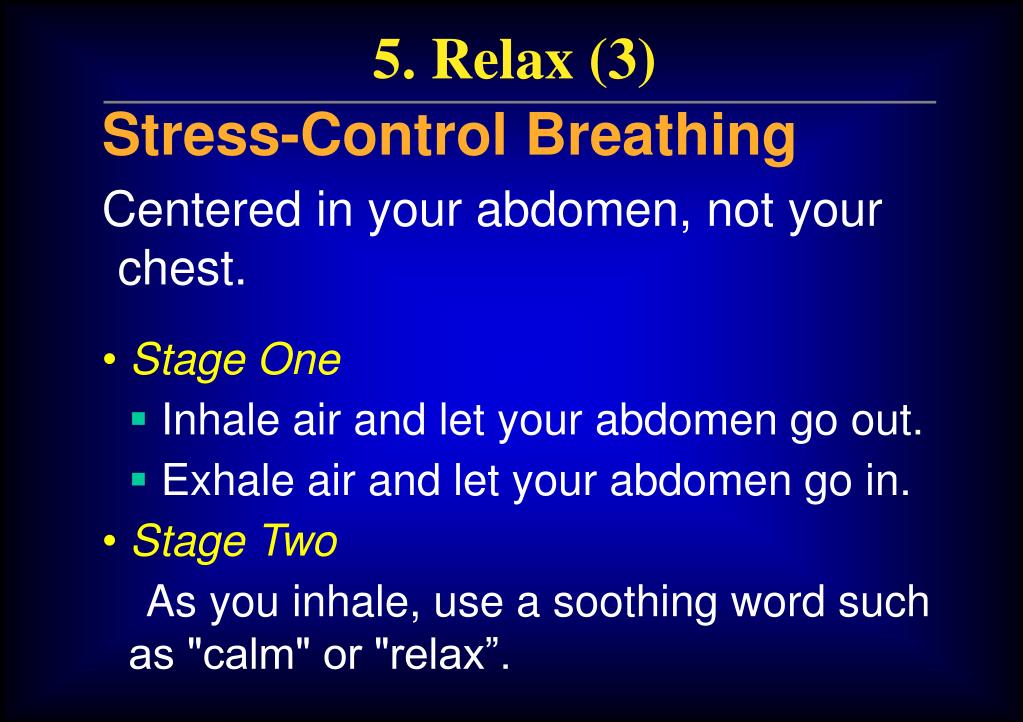 5. Relax (3)

Stress-Control Breathing

Centered in your abdomen, not your chest.

• Stage One
▪ Inhale air and let your abdomen go out.
▪ Exhale air and let your abdomen go in.
• Stage Two
As you inhale, use a soothing word such as "calm" or "relax”.